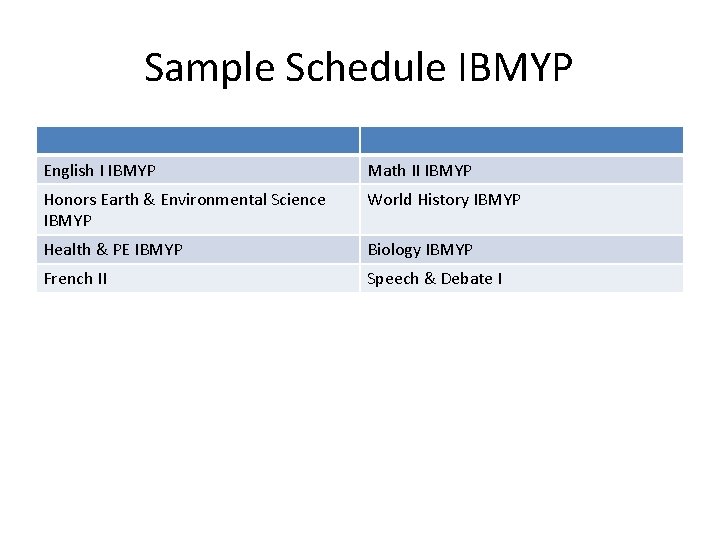 Sample Schedule IBMYP

| | |
|---|---|
| English I IBMYP | Math II IBMYP |
| Honors Earth & Environmental Science IBMYP | World History IBMYP |
| Health & PE IBMYP | Biology IBMYP |
| French II | Speech & Debate I |